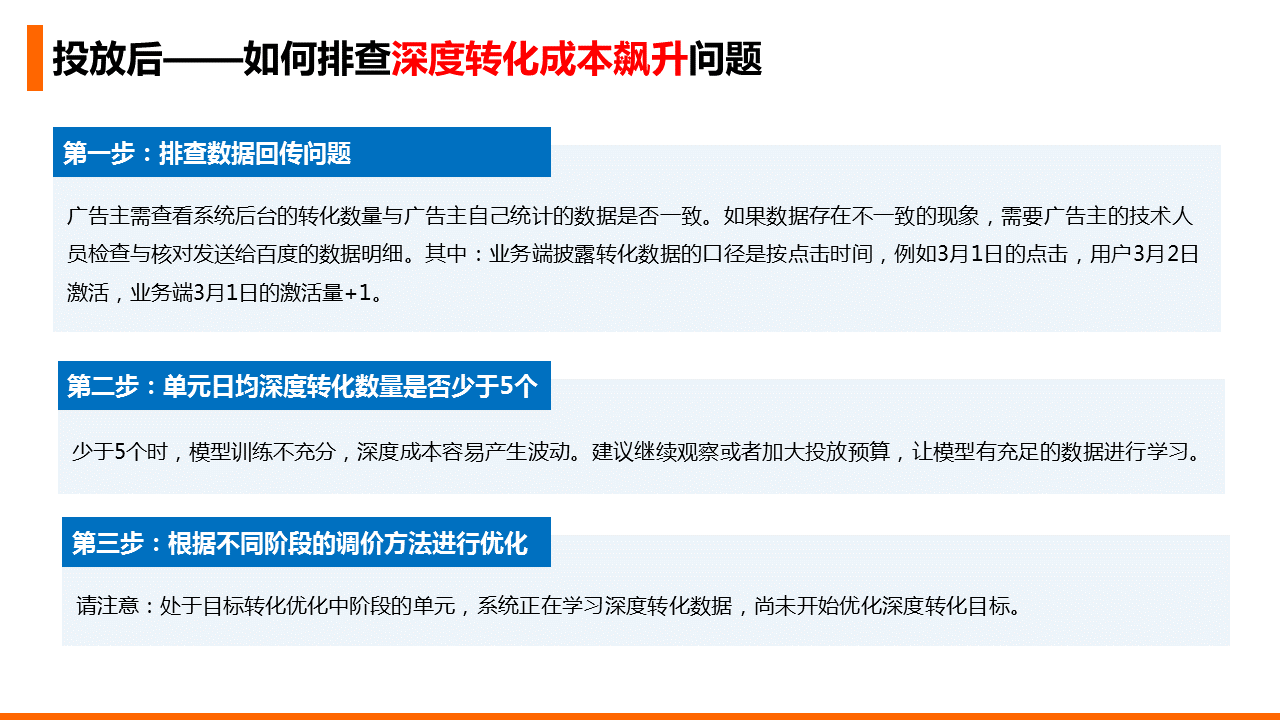 投放后——如何排查深度转化成本飙升问题

第一步：排查数据回传问题

广告主需查看系统后台的转化数量与广告主自己统计的数据是否一致。如果数据存在不一致的现象，需要广告主的技术人员检查与核对发送给百度的数据明细。其中：业务端披露转化数据的口径是按点击时间，例如3月1日的点击，用户3月2日激活，业务端3月1日的激活量+1。

第二步：单元日均深度转化数量是否少于5个

少于5个时，模型训练不充分，深度成本容易产生波动。建议继续观察或者加大投放预算，让模型有充足的数据进行学习。

第三步：根据不同阶段的调价方法进行优化

请注意：处于目标转化优化中阶段的单元，系统正在学习深度转化数据，尚未开始优化深度转化目标。